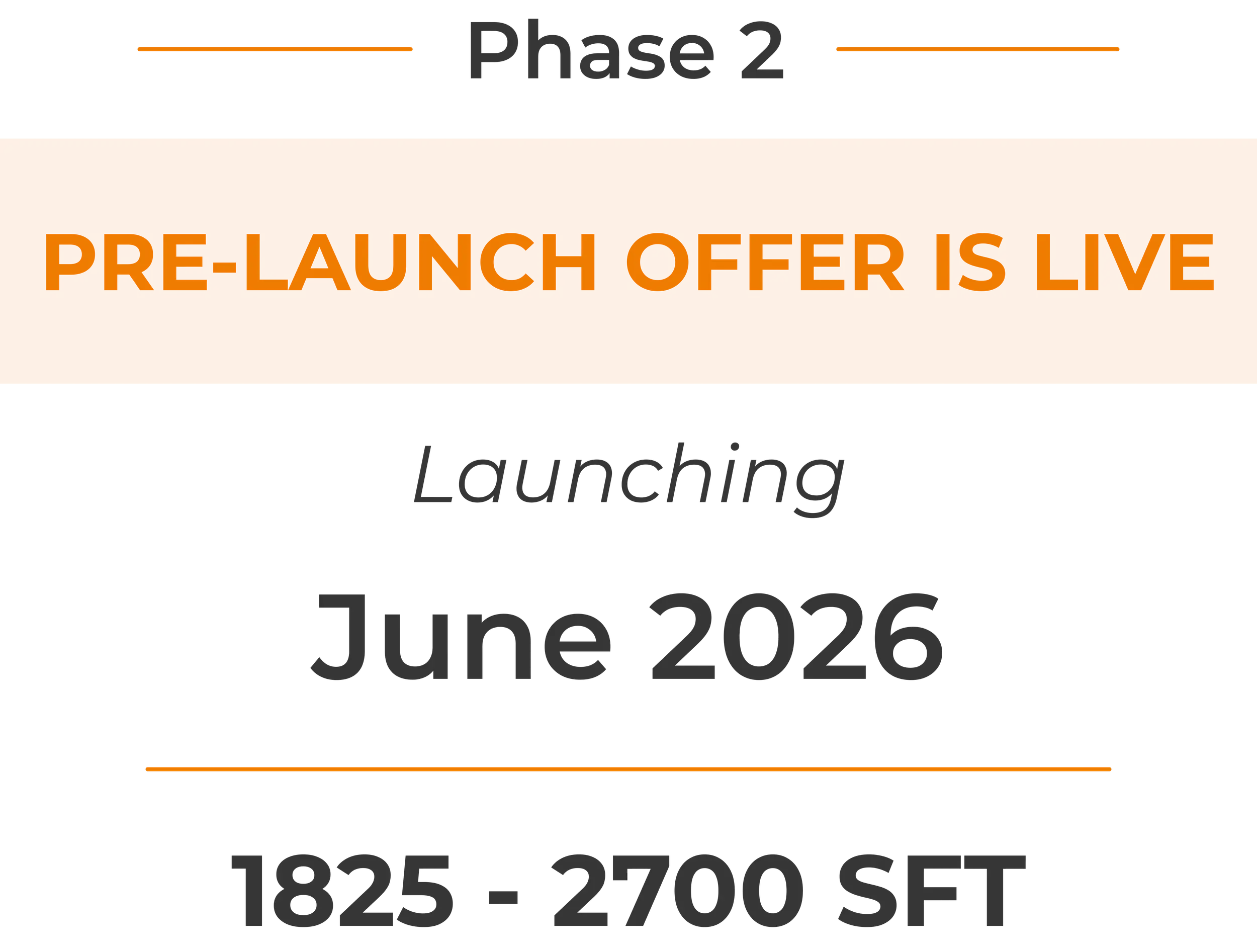 Phase 2

PRE-LAUNCH OFFER IS LIVE

Launching

June 2026

1825 - 2700 SFT